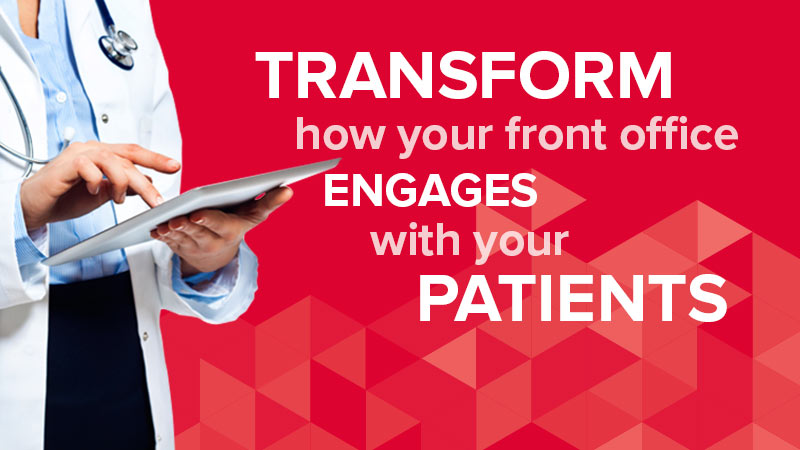 TRANSFORM
how your front office
ENGAGES
with your
PATIENTS